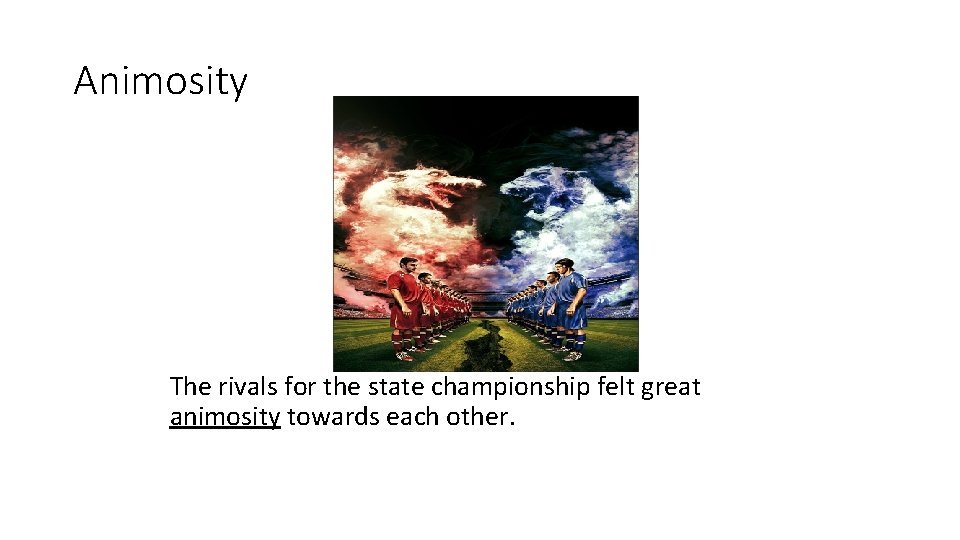 Animosity

The rivals for the state championship felt great animosity towards each other.